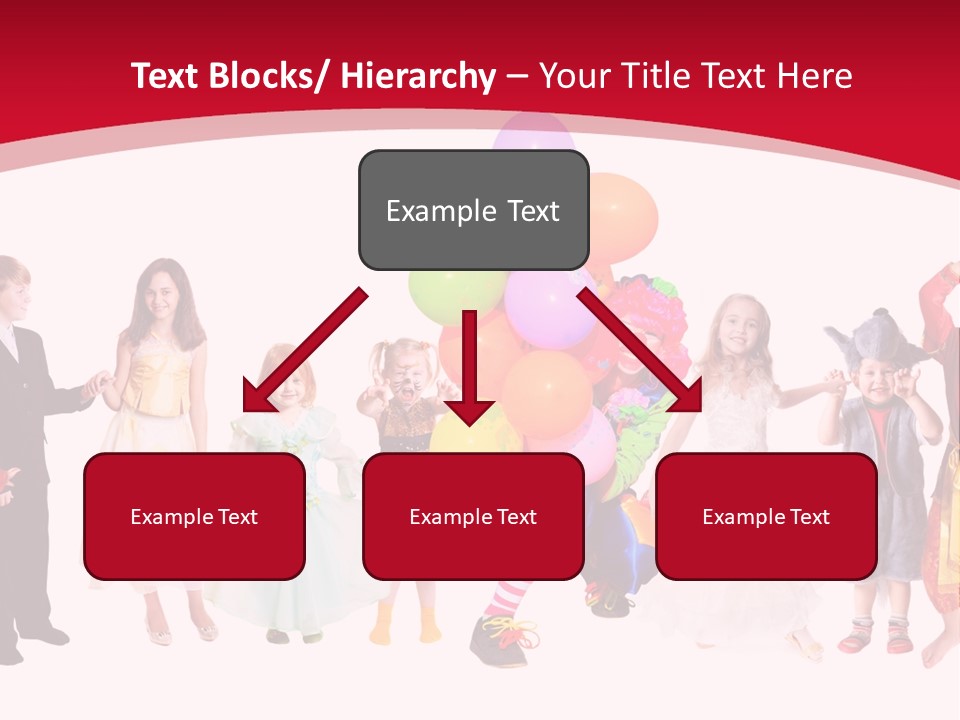 Text Blocks/ Hierarchy – Your Title Text Here

Example Text

Example Text

Example Text

Example Text